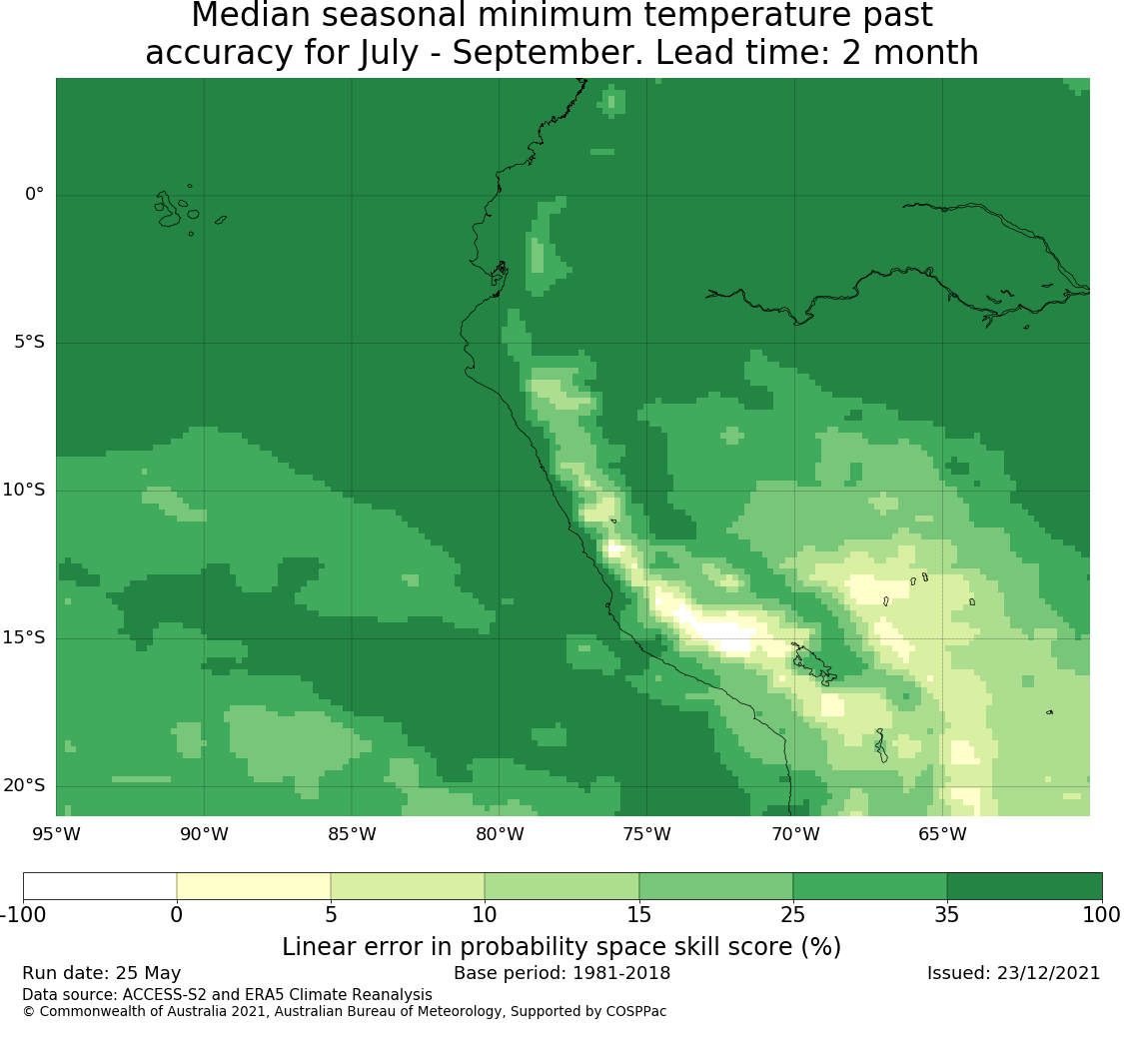 Median seasonal minimum temperature past accuracy for July - September. Lead time: 2 month

0°
5°S
10°S
15°S
20°S

95°W
90°W
85°W
80°W
75°W
70°W
65°W

-100
0
5
10
15
25
35
100

Linear error in probability space skill score (%)

Run date: 25 May
Base period: 1981-2018
Issued: 23/12/2021
Data source: ACCESS-S2 and ERA5 Climate Reanalysis
© Commonwealth of Australia 2021, Australian Bureau of Meteorology, Supported by COSPPac